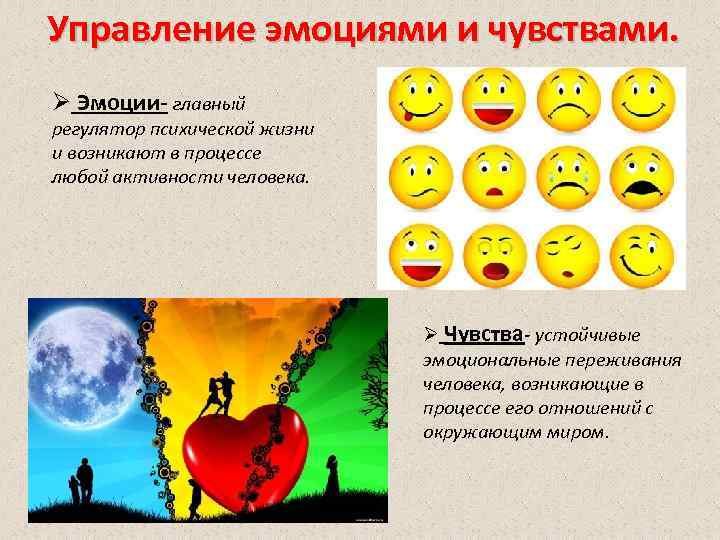 Управление эмоциями и чувствами.

➢ Эмоции- главный регулятор психической жизни и возникают в процессе любой активности человека.

➢ Чувства- устойчивые эмоциональные переживания человека, возникающие в процессе его отношений с окружающим миром.